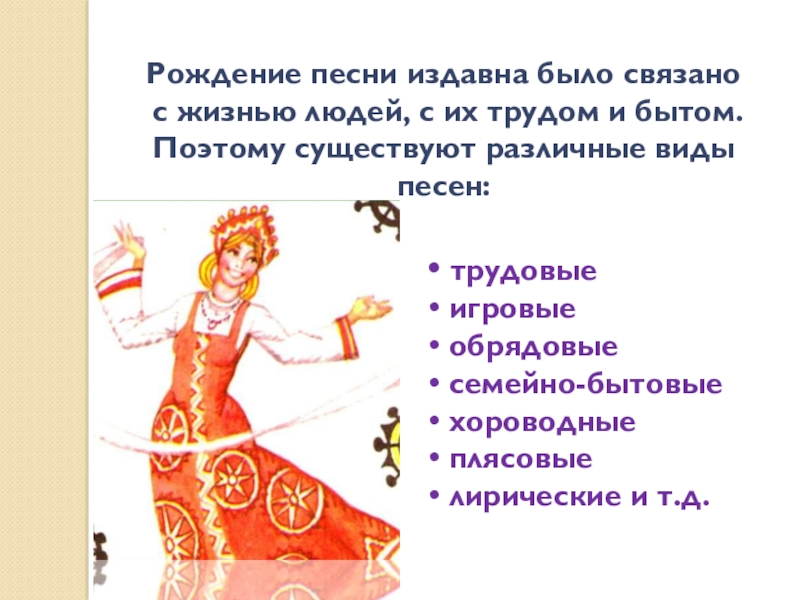 Рождение песни издавна было связано с жизнью людей, с их трудом и бытом. Поэтому существуют различные виды песен:

• трудовые
• игровые
• обрядовые
• семейно-бытовые
• хороводные
• плясовые
• лирические и т.д.